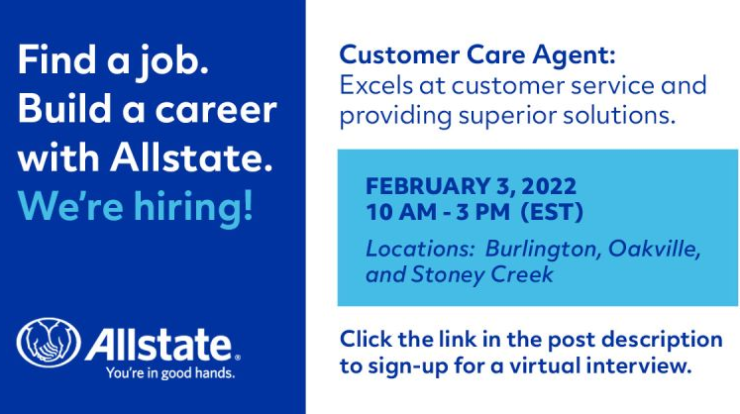 Find a job. Build a career with Allstate. We're hiring!

Allstate®
You're in good hands.

Customer Care Agent:
Excels at customer service and providing superior solutions.

FEBRUARY 3, 2022
10 AM - 3 PM (EST)

Locations: Burlington, Oakville, and Stoney Creek

Click the link in the post description to sign-up for a virtual interview.